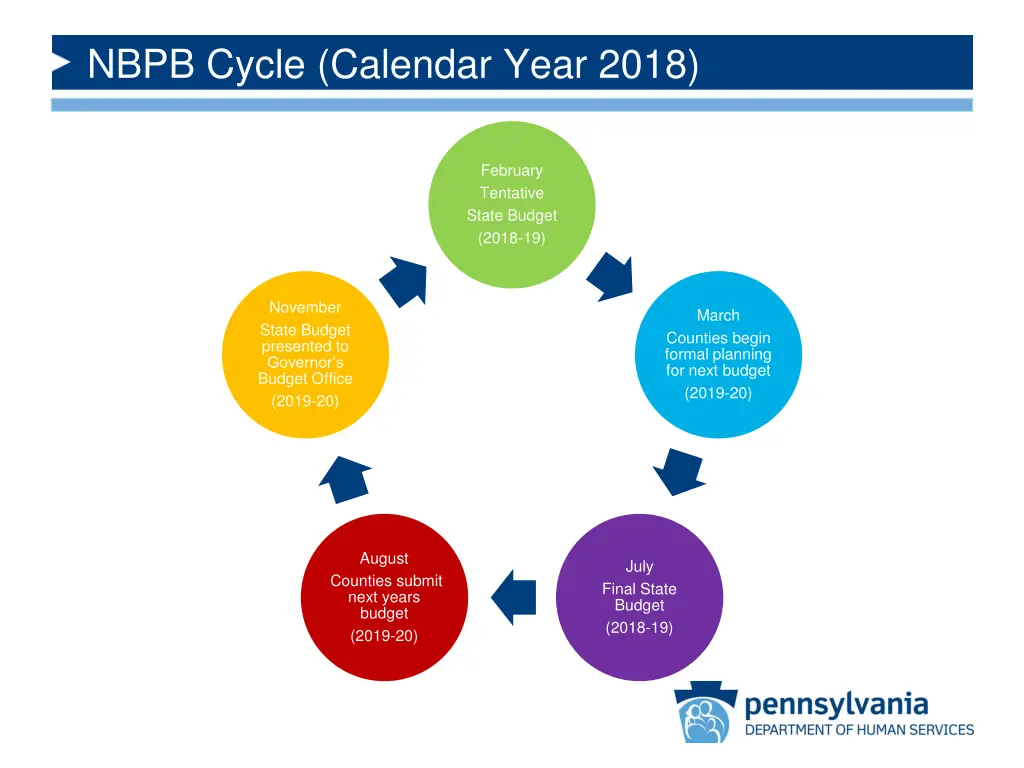 NBPB Cycle (Calendar Year 2018)

February
Tentative
State Budget
(2018-19)

March
Counties begin formal planning for next budget
(2019-20)

July
Final State Budget
(2018-19)

August
Counties submit next years budget
(2019-20)

November
State Budget presented to Governor's Budget Office
(2019-20)

pennsylvania
DEPARTMENT OF HUMAN SERVICES